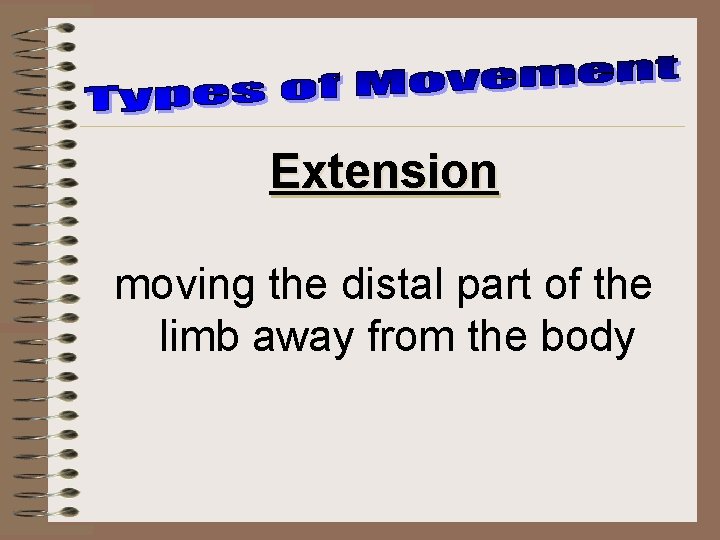 Types of Movement

Extension

moving the distal part of the limb away from the body